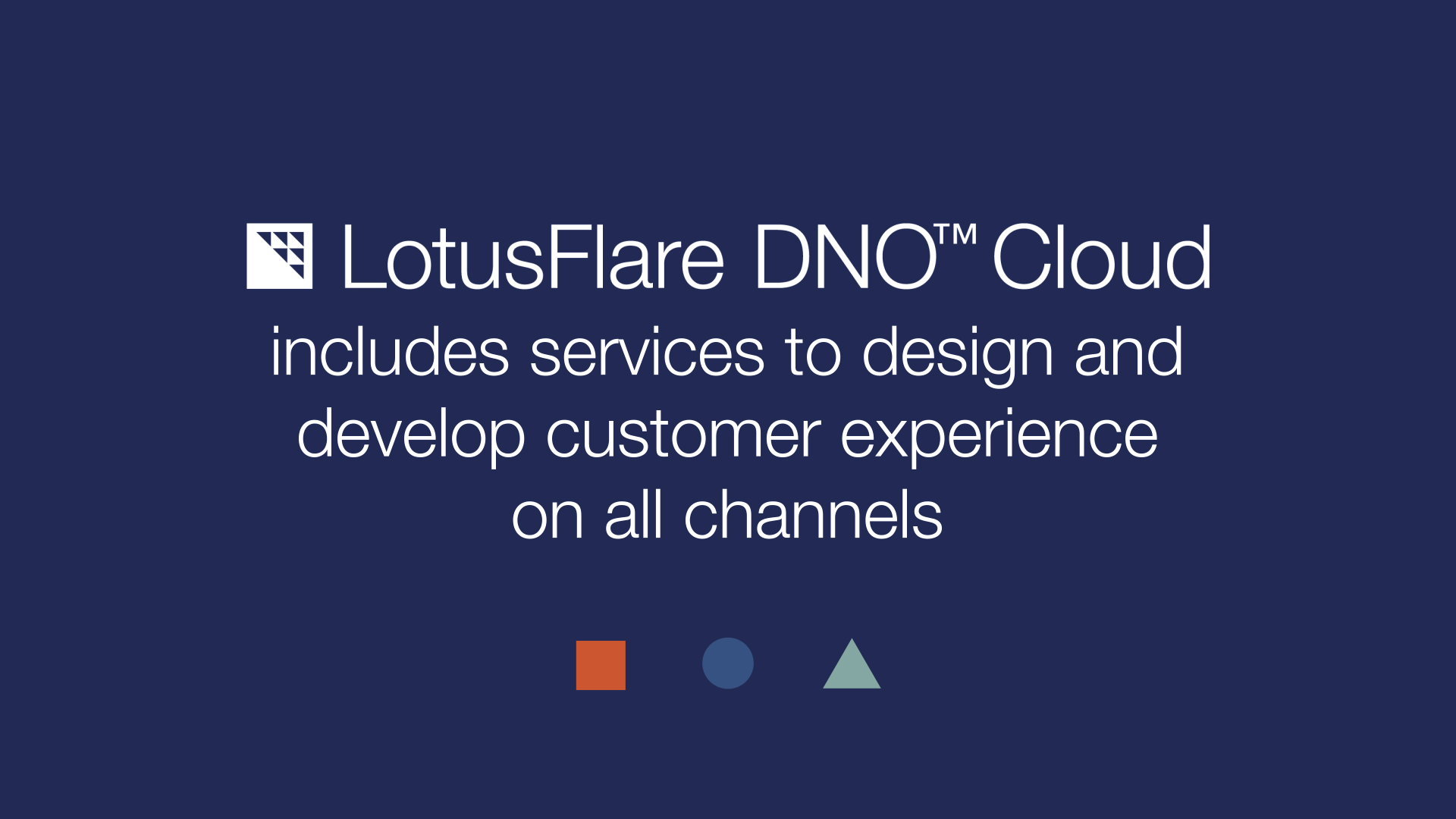 LotusFlare DNO™ Cloud
includes services to design and develop customer experience on all channels